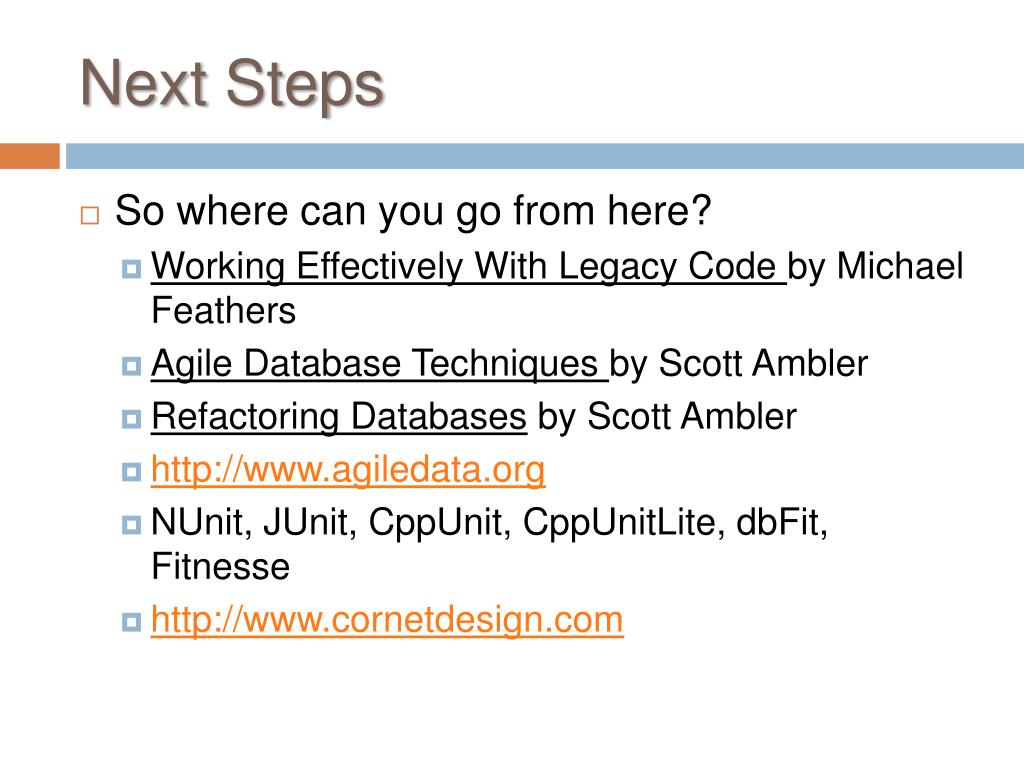 Next Steps

So where can you go from here?

Working Effectively With Legacy Code by Michael Feathers

Agile Database Techniques by Scott Ambler

Refactoring Databases by Scott Ambler

http://www.agiledata.org

NUnit, JUnit, CppUnit, CppUnitLite, dbFit, Fitnesse

http://www.cornetdesign.com